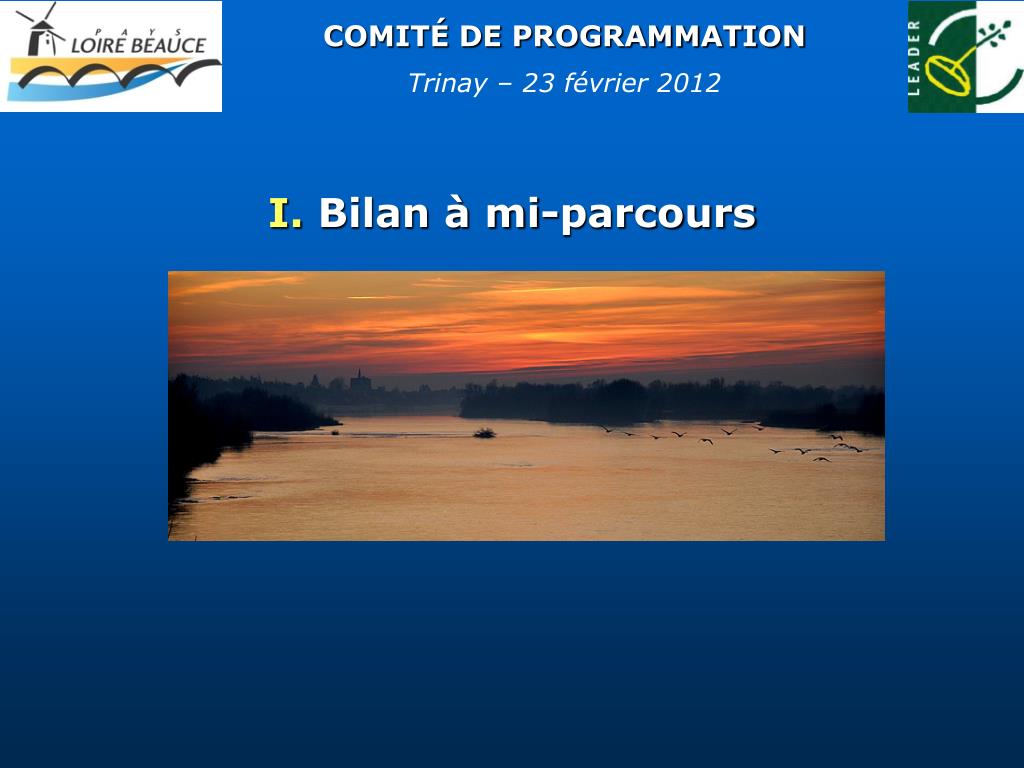 PAYS LOIRE BEAUCE

COMITÉ DE PROGRAMMATION

Trinay – 23 février 2012

LEADER

I. Bilan à mi-parcours